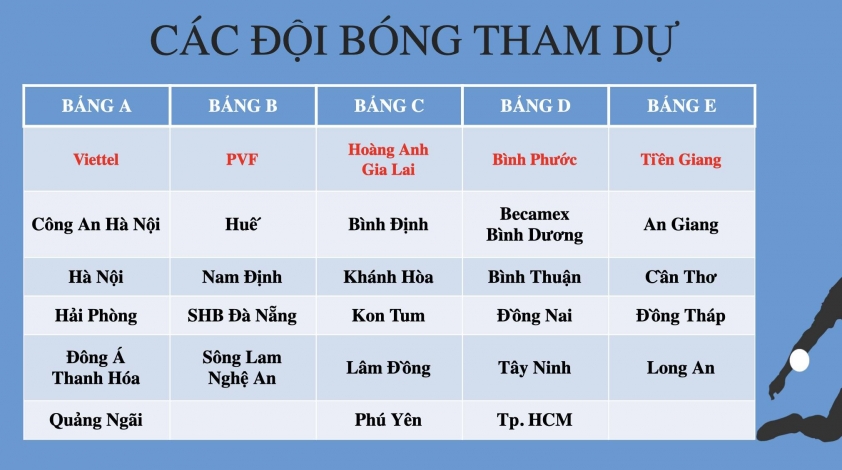 CÁC ĐỘI BÓNG THAM DỰ

| BẢNG A | BẢNG B | BẢNG C | BẢNG D | BẢNG E |
|---|---|---|---|---|
| Viettel | PVF | Hoàng Anh Gia Lai | Bình Phước | Tiền Giang |
| Công An Hà Nội | Huế | Bình Định | Becamex Bình Dương | An Giang |
| Hà Nội | Nam Định | Khánh Hòa | Bình Thuận | Cần Thơ |
| Hải Phòng | SHB Đà Nẵng | Kon Tum | Đồng Nai | Đồng Tháp |
| Đông Á Thanh Hóa | Sông Lam Nghệ An | Lâm Đồng | Tây Ninh | Long An |
| Quảng Ngãi | | Phú Yên | Tp. HCM | |